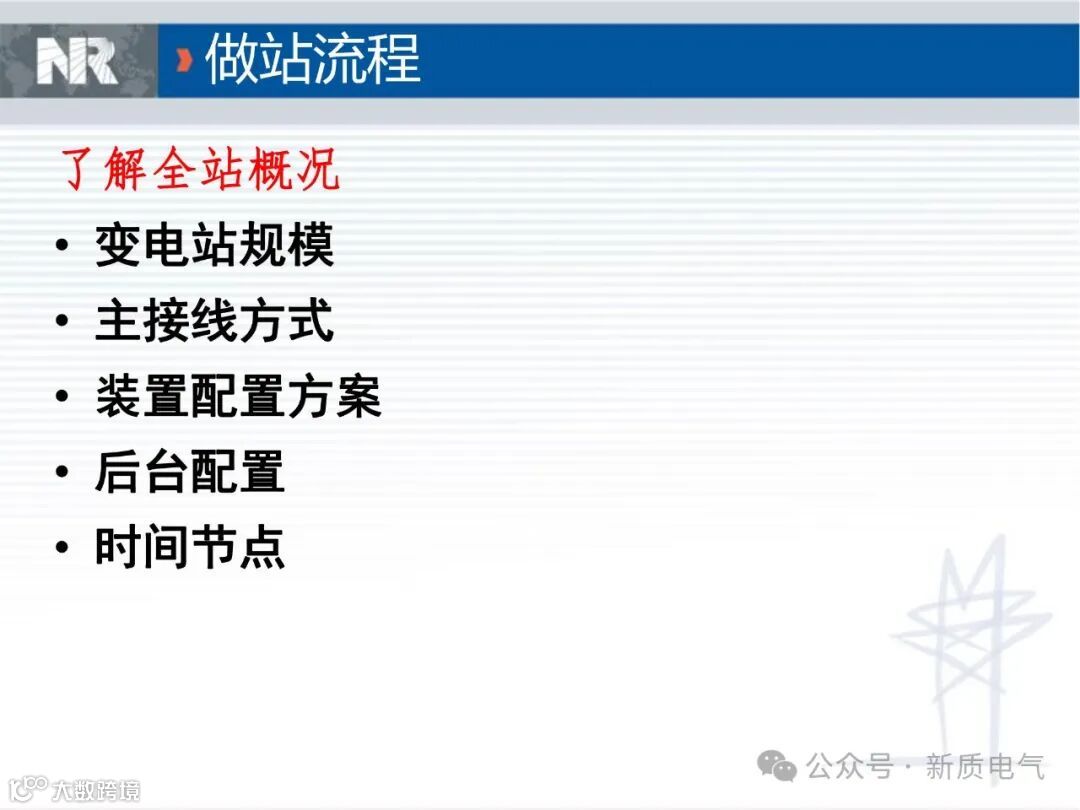 NR

做站流程

了解全站概况

• 变电站规模
• 主接线方式
• 装置配置方案
• 后台配置
• 时间节点

公众号 · 新质电气

大数跨境